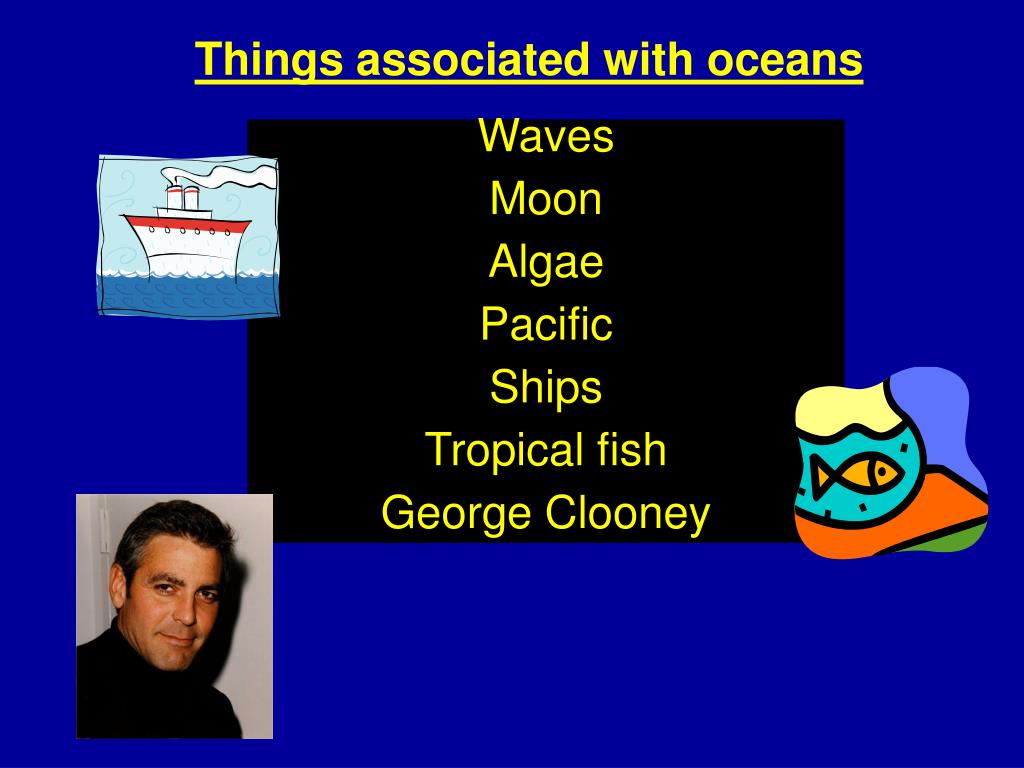 Things associated with oceans

Waves
Moon
Algae
Pacific
Ships
Tropical fish
George Clooney